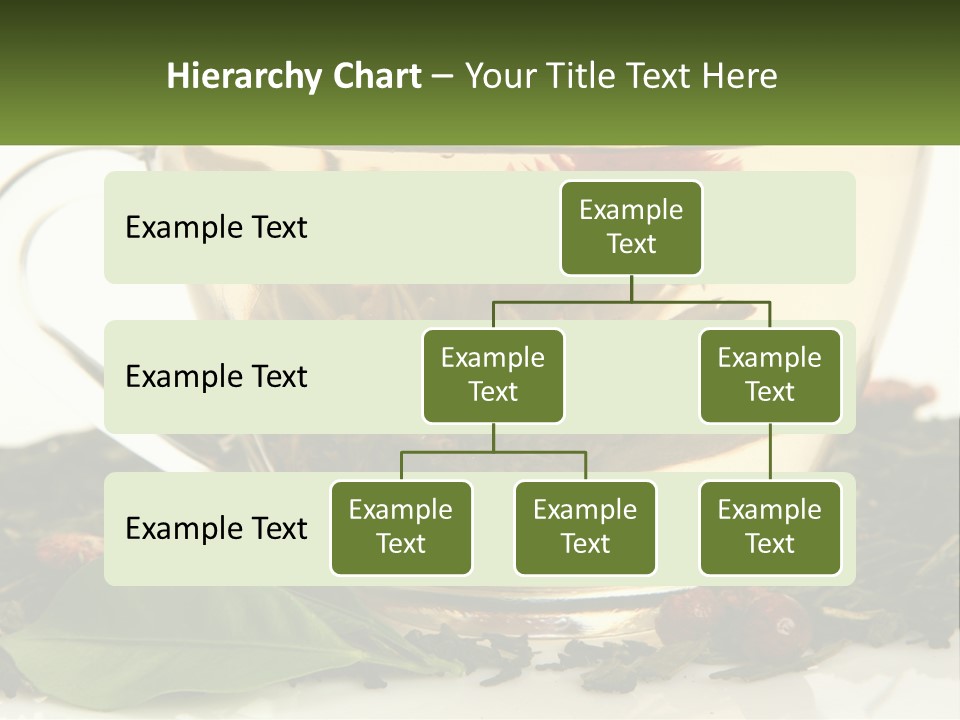 Hierarchy Chart – Your Title Text Here

Example Text

Example Text

Example Text

Example Text

Example Text

Example Text

Example Text

Example Text

Example Text